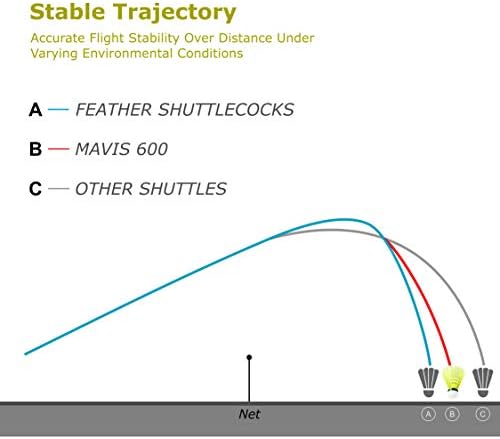 Stable Trajectory

Accurate Flight Stability Over Distance Under Varying Environmental Conditions

A — FEATHER SHUTTLECOCKS

B — MAVIS 600

C — OTHER SHUTTLES

Net

A B C